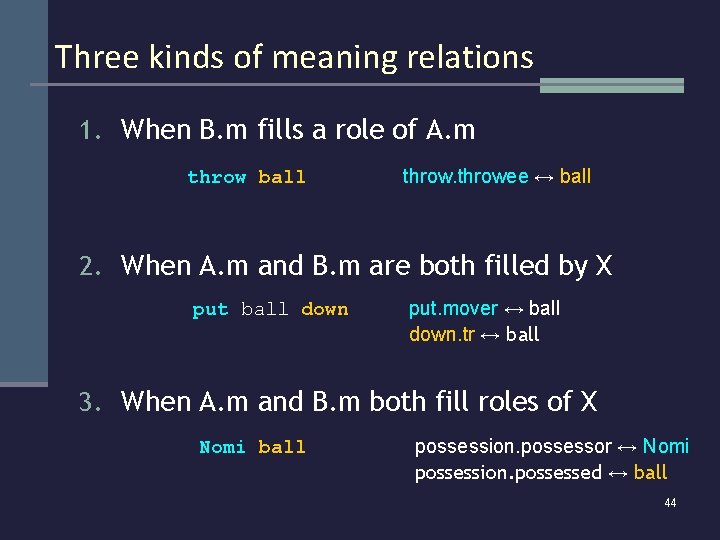 Three kinds of meaning relations

1. When B.m fills a role of A.m

throw ball    throw.throwee ↔ ball

2. When A.m and B.m are both filled by X

put ball down    put.mover ↔ ball
down.tr ↔ ball

3. When A.m and B.m both fill roles of X

Nomi ball    possession.possessor ↔ Nomi
possession.possessed ↔ ball

44